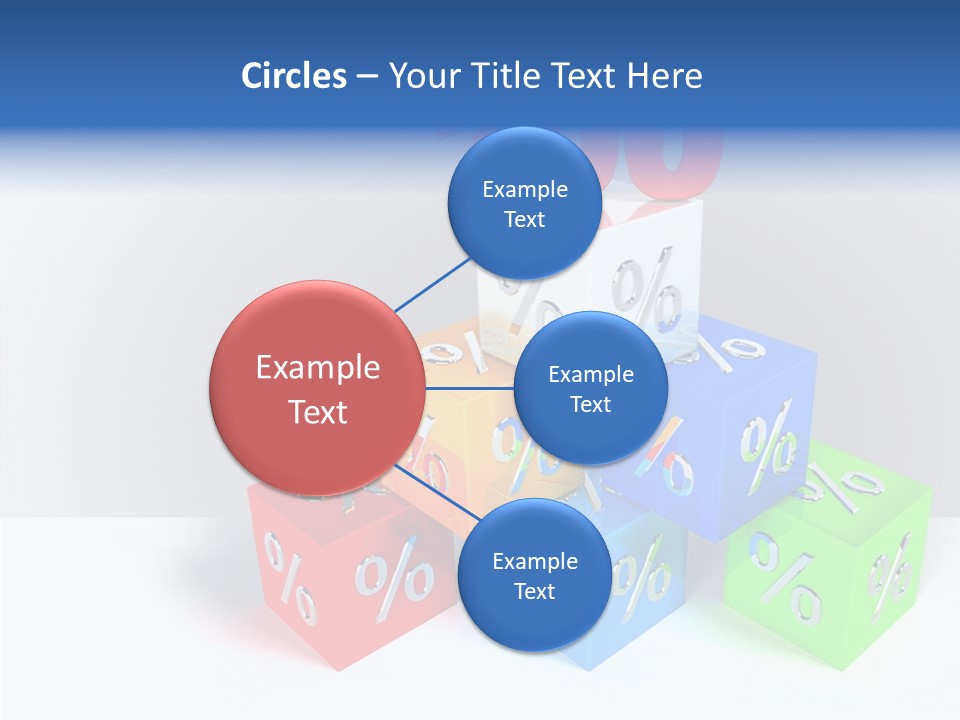 Circles – Your Title Text Here

Example Text

Example Text

Example Text

Example Text